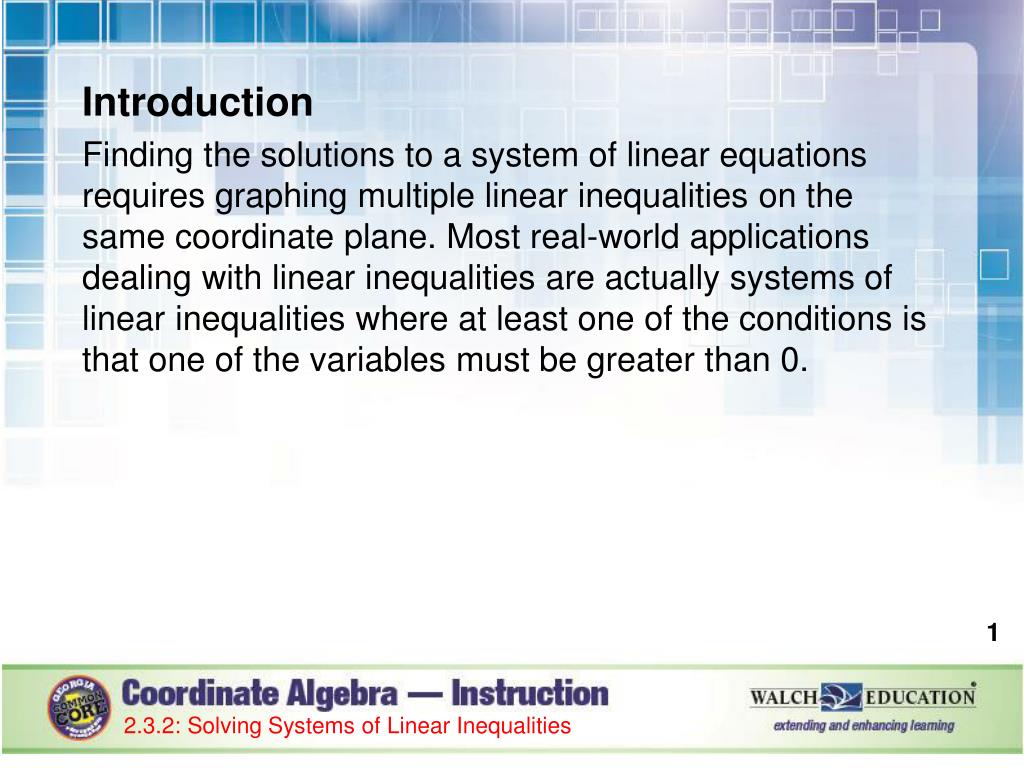 Introduction

Finding the solutions to a system of linear equations requires graphing multiple linear inequalities on the same coordinate plane. Most real-world applications dealing with linear inequalities are actually systems of linear inequalities where at least one of the conditions is that one of the variables must be greater than 0.

1

GEORGIA COMMON CORE

Coordinate Algebra — Instruction

2.3.2: Solving Systems of Linear Inequalities

WALCH EDUCATION

extending and enhancing learning